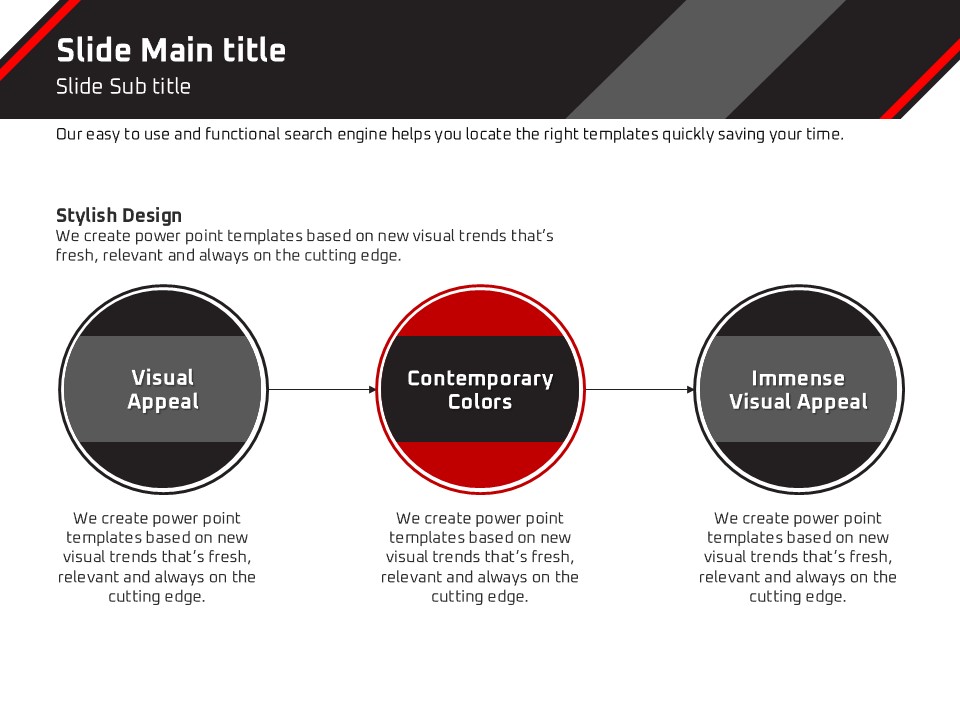 Slide Main title
Slide Sub title

Our easy to use and functional search engine helps you locate the right templates quickly saving your time.

Stylish Design
We create power point templates based on new visual trends that's fresh, relevant and always on the cutting edge.

Visual Appeal

Contemporary Colors

Immense Visual Appeal

We create power point templates based on new visual trends that's fresh, relevant and always on the cutting edge.

We create power point templates based on new visual trends that's fresh, relevant and always on the cutting edge.

We create power point templates based on new visual trends that's fresh, relevant and always on the cutting edge.